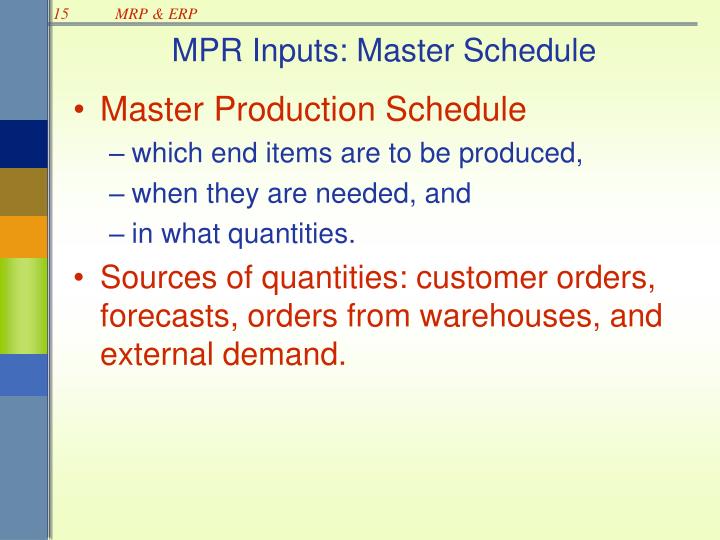 15 MRP & ERP

MPR Inputs: Master Schedule

• Master Production Schedule
– which end items are to be produced,
– when they are needed, and
– in what quantities.

• Sources of quantities: customer orders, forecasts, orders from warehouses, and external demand.